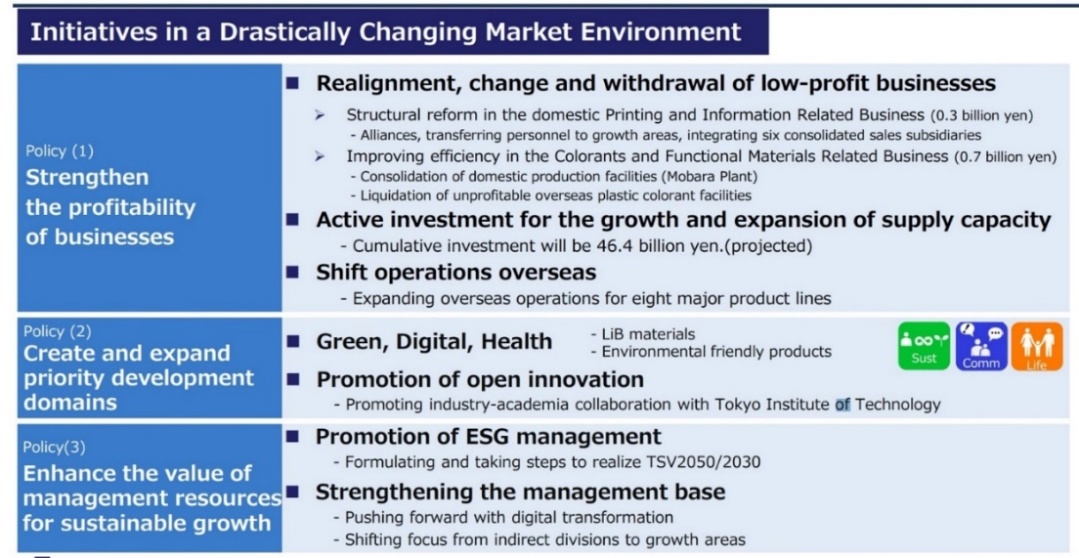 Initiatives in a Drastically Changing Market Environment

Policy (1)
Strengthen the profitability of businesses

■ Realignment, change and withdrawal of low-profit businesses

➢ Structural reform in the domestic Printing and Information Related Business (0.3 billion yen)
- Alliances, transferring personnel to growth areas, integrating six consolidated sales subsidiaries

➢ Improving efficiency in the Colorants and Functional Materials Related Business (0.7 billion yen)
- Consolidation of domestic production facilities (Mobara Plant)
- Liquidation of unprofitable overseas plastic colorant facilities

■ Active investment for the growth and expansion of supply capacity
- Cumulative investment will be 46.4 billion yen.(projected)

■ Shift operations overseas
- Expanding overseas operations for eight major product lines

Policy (2)
Create and expand priority development domains

■ Green, Digital, Health
- LiB materials
- Environmental friendly products

Sust Comm Life

■ Promotion of open innovation
- Promoting industry-academia collaboration with Tokyo Institute of Technology

Policy(3)
Enhance the value of management resources for sustainable growth

■ Promotion of ESG management
- Formulating and taking steps to realize TSV2050/2030

■ Strengthening the management base
- Pushing forward with digital transformation
- Shifting focus from indirect divisions to growth areas